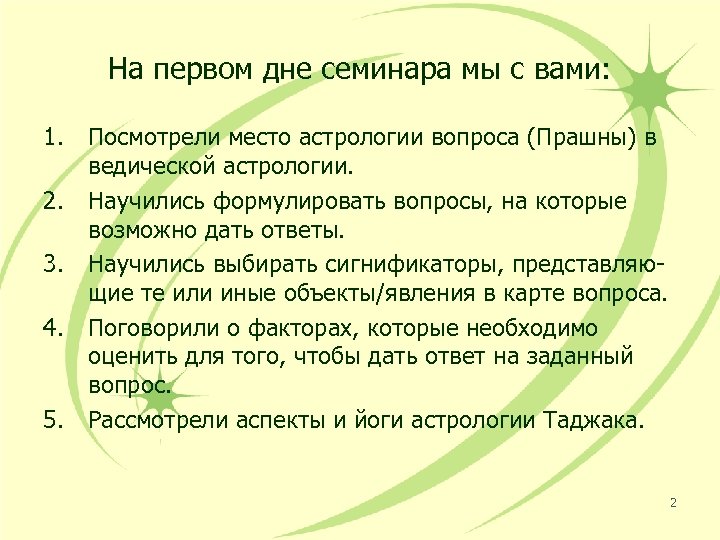 На первом дне семинара мы с вами:

1. Посмотрели место астрологии вопроса (Прашны) в ведической астрологии.
2. Научились формулировать вопросы, на которые возможно дать ответы.
3. Научились выбирать сигнификаторы, представляющие те или иные объекты/явления в карте вопроса.
4. Поговорили о факторах, которые необходимо оценить для того, чтобы дать ответ на заданный вопрос.
5. Рассмотрели аспекты и йоги астрологии Таджака.

2